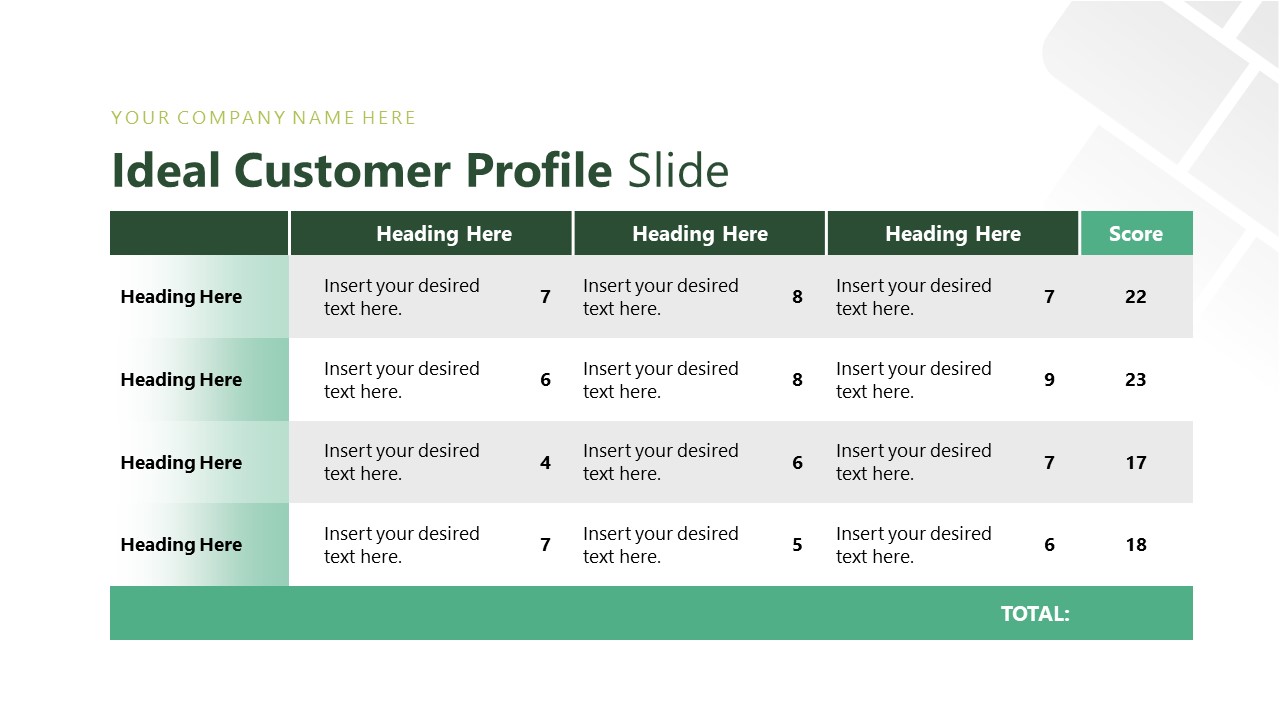 YOUR COMPANY NAME HERE

Ideal Customer Profile Slide

| | Heading Here | | Heading Here | | Heading Here | | Score |
|---|---|---|---|---|---|---|---|
| Heading Here | Insert your desired text here. | 7 | Insert your desired text here. | 8 | Insert your desired text here. | 7 | 22 |
| Heading Here | Insert your desired text here. | 6 | Insert your desired text here. | 8 | Insert your desired text here. | 9 | 23 |
| Heading Here | Insert your desired text here. | 4 | Insert your desired text here. | 6 | Insert your desired text here. | 7 | 17 |
| Heading Here | Insert your desired text here. | 7 | Insert your desired text here. | 5 | Insert your desired text here. | 6 | 18 |
| | | | | | TOTAL: | | |